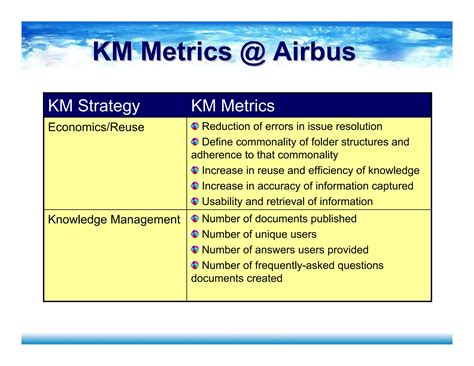 KM Metrics @ Airbus

| KM Strategy | KM Metrics |
|---|---|
| Economics/Reuse | Reduction of errors in issue resolution<br>Define commonality of folder structures and adherence to that commonality<br>Increase in reuse and efficiency of knowledge<br>Increase in accuracy of information captured<br>Usability and retrieval of information |
| Knowledge Management | Number of documents published<br>Number of unique users<br>Number of answers users provided<br>Number of frequently-asked questions documents created |